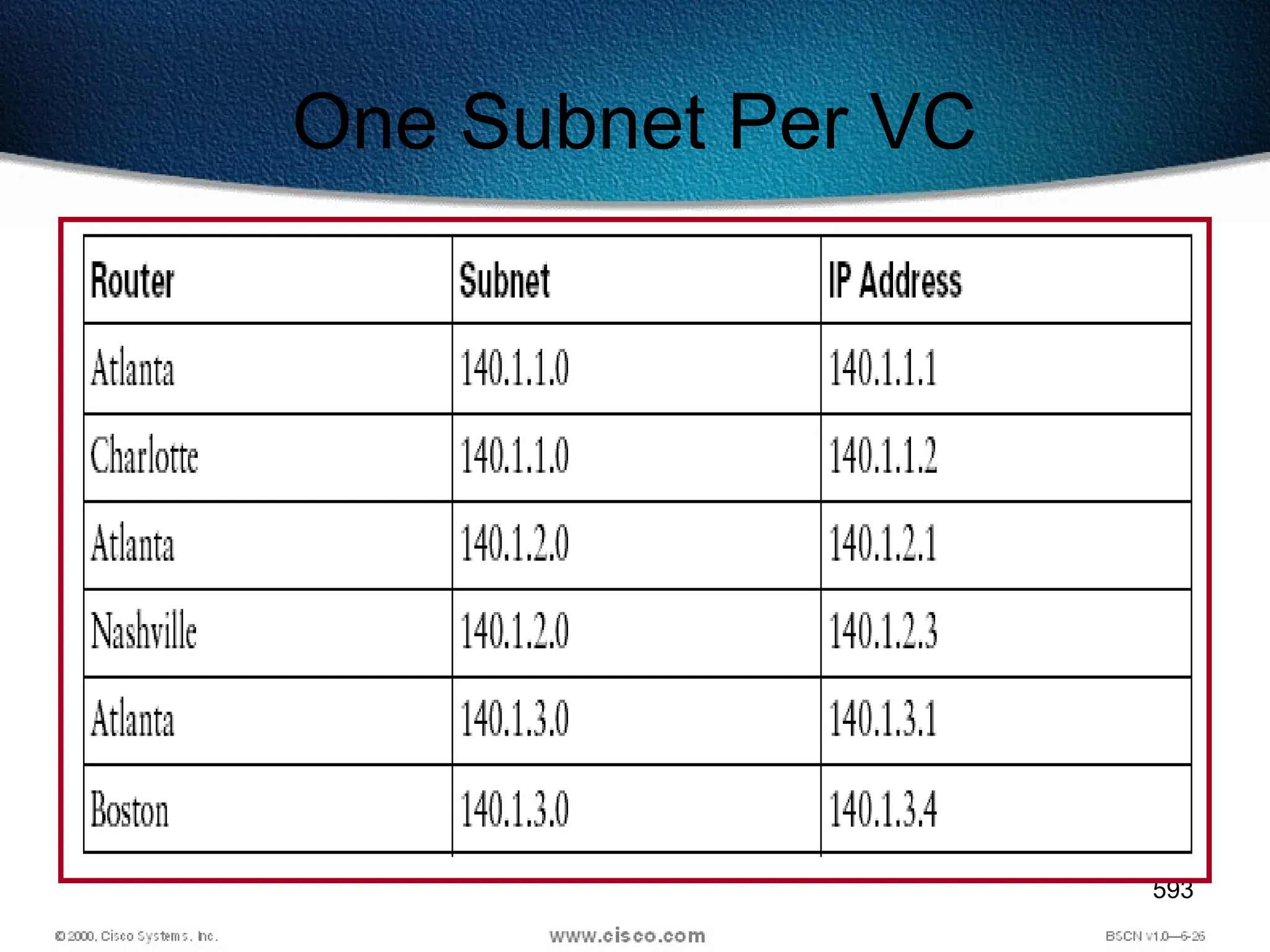 One Subnet Per VC

| Router | Subnet | IP Address |
|---|---|---|
| Atlanta | 140.1.1.0 | 140.1.1.1 |
| Charlotte | 140.1.1.0 | 140.1.1.2 |
| Atlanta | 140.1.2.0 | 140.1.2.1 |
| Nashville | 140.1.2.0 | 140.1.2.3 |
| Atlanta | 140.1.3.0 | 140.1.3.1 |
| Boston | 140.1.3.0 | 140.1.3.4 |

593

© 2000, Cisco Systems, Inc.

www.cisco.com

BSCN v1.0—6-26